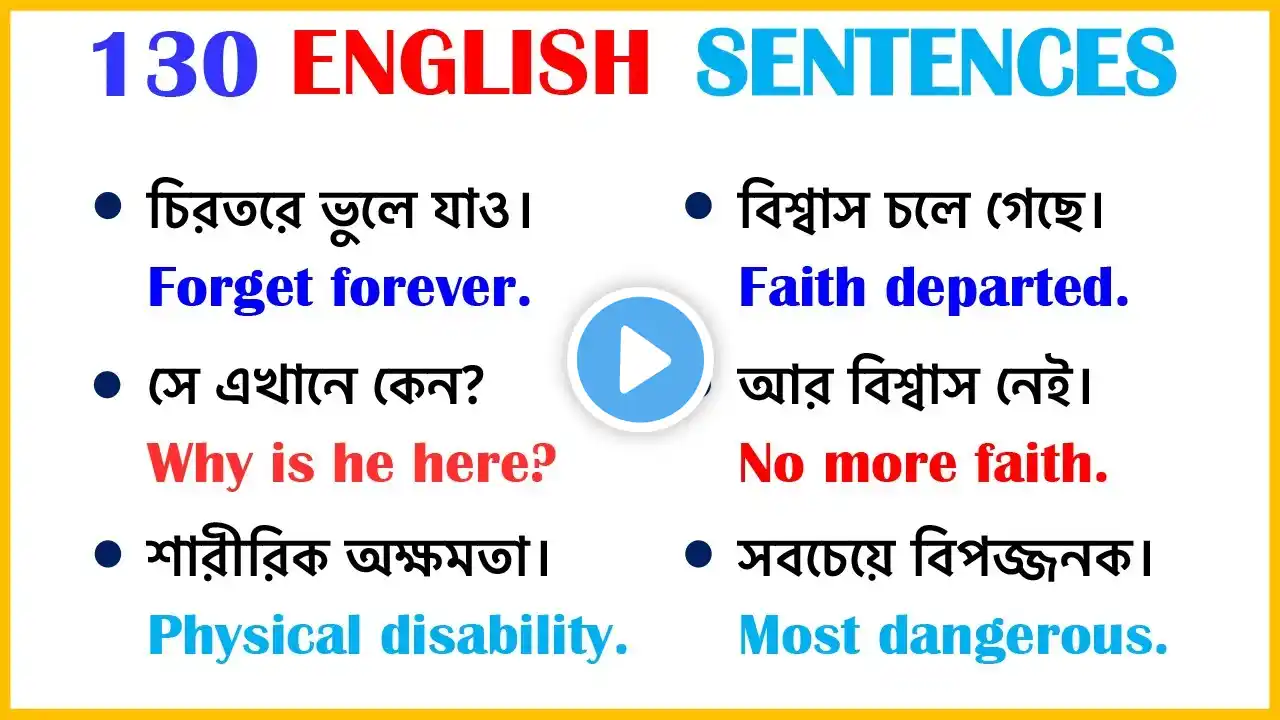 130 ENGLISH SENTENCES

চিরতরে ভুলে যাও।
Forget forever.

সে এখানে কেন?
Why is he here?

শারীরিক অক্ষমতা।
Physical disability.

বিশ্বাস চলে গেছে।
Faith departed.

আর বিশ্বাস নেই।
No more faith.

সবচেয়ে বিপজ্জনক।
Most dangerous.